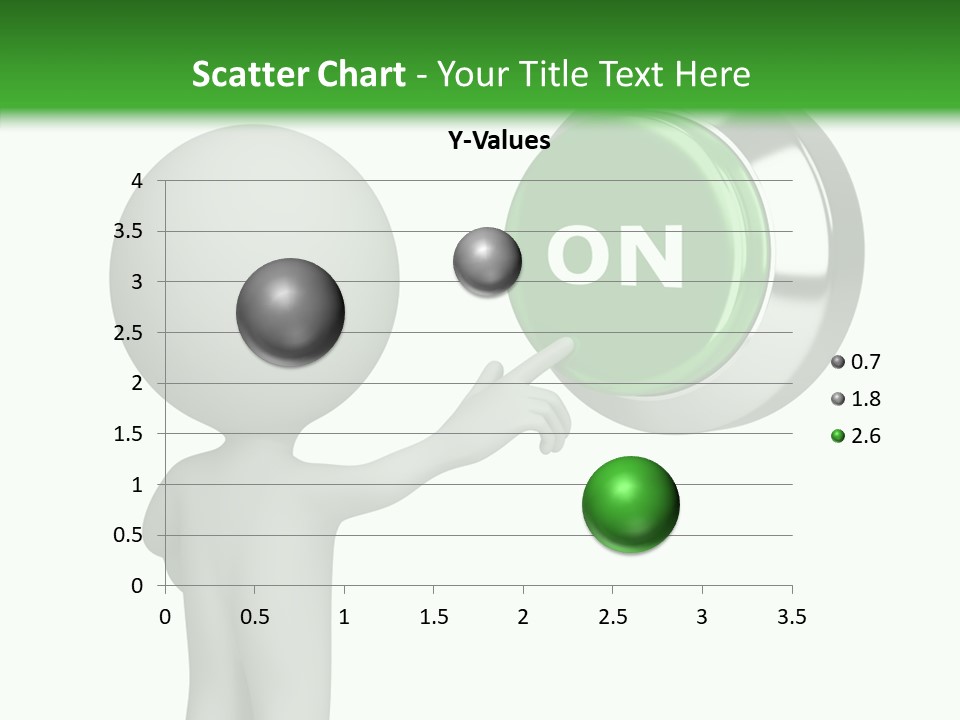 Scatter Chart - Your Title Text Here

Y-Values

4
3.5
3
2.5
2
1.5
1
0.5
0

0 0.5 1 1.5 2 2.5 3 3.5

ON

0.7
1.8
2.6